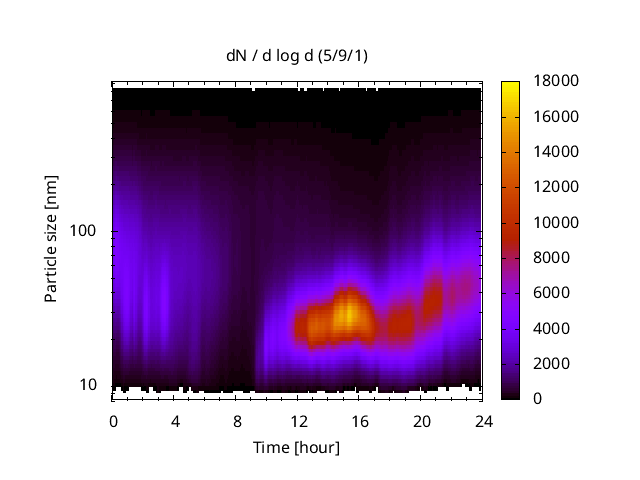 dN / d log d (5/9/1)

Particle size [nm]

100

10

0 4 8 12 16 20 24

Time [hour]

18000
16000
14000
12000
10000
8000
6000
4000
2000
0